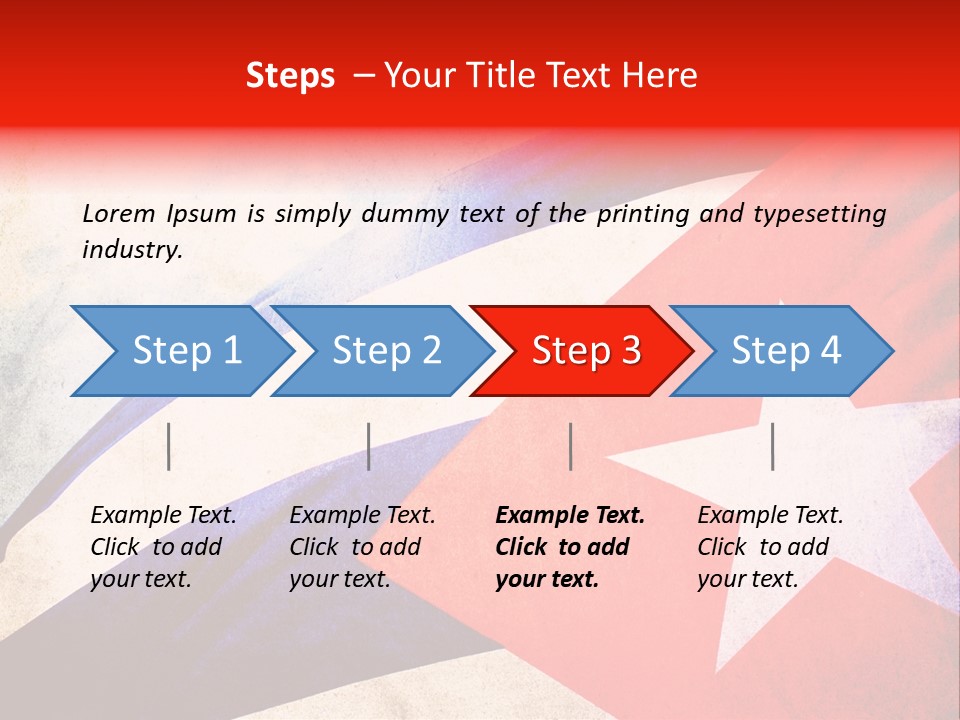 Steps – Your Title Text Here

Lorem Ipsum is simply dummy text of the printing and typesetting industry.

Step 1

Step 2

Step 3

Step 4

Example Text. Click to add your text.

Example Text. Click to add your text.

Example Text. Click to add your text.

Example Text. Click to add your text.